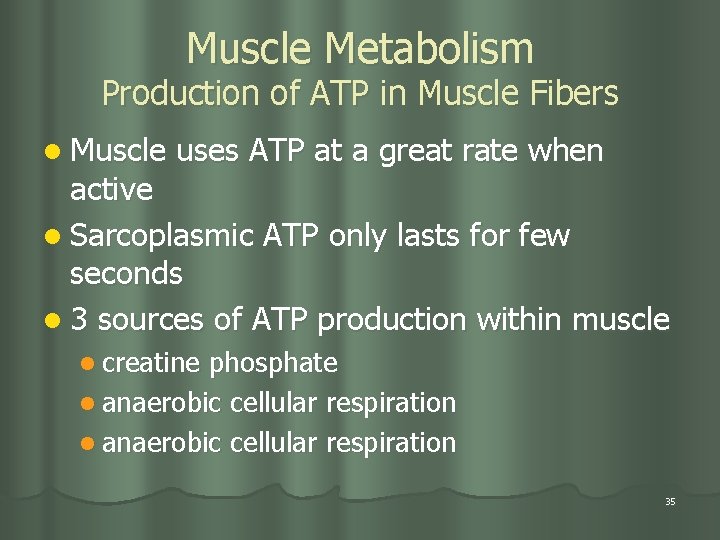 Muscle Metabolism
Production of ATP in Muscle Fibers

- Muscle uses ATP at a great rate when active
- Sarcoplasmic ATP only lasts for few seconds
- 3 sources of ATP production within muscle
  - creatine phosphate
  - anaerobic cellular respiration
  - anaerobic cellular respiration

35